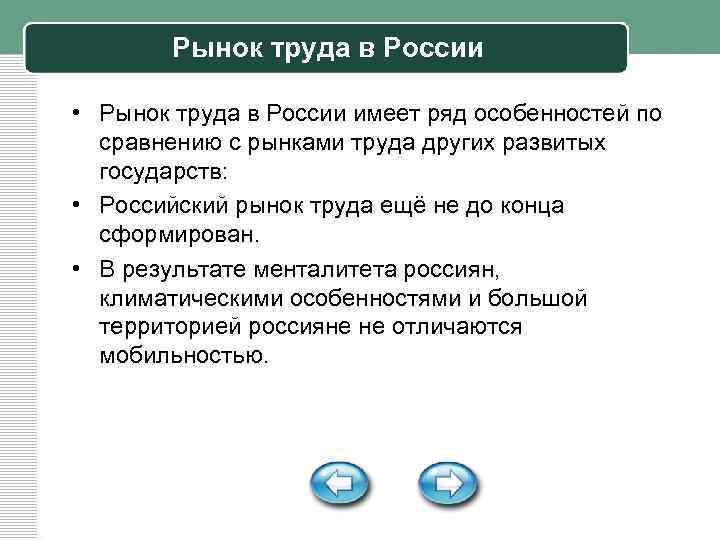 Рынок труда в России

• Рынок труда в России имеет ряд особенностей по сравнению с рынками труда других развитых государств:

• Российский рынок труда ещё не до конца сформирован.

• В результате менталитета россиян, климатическими особенностями и большой территорией россияне не отличаются мобильностью.